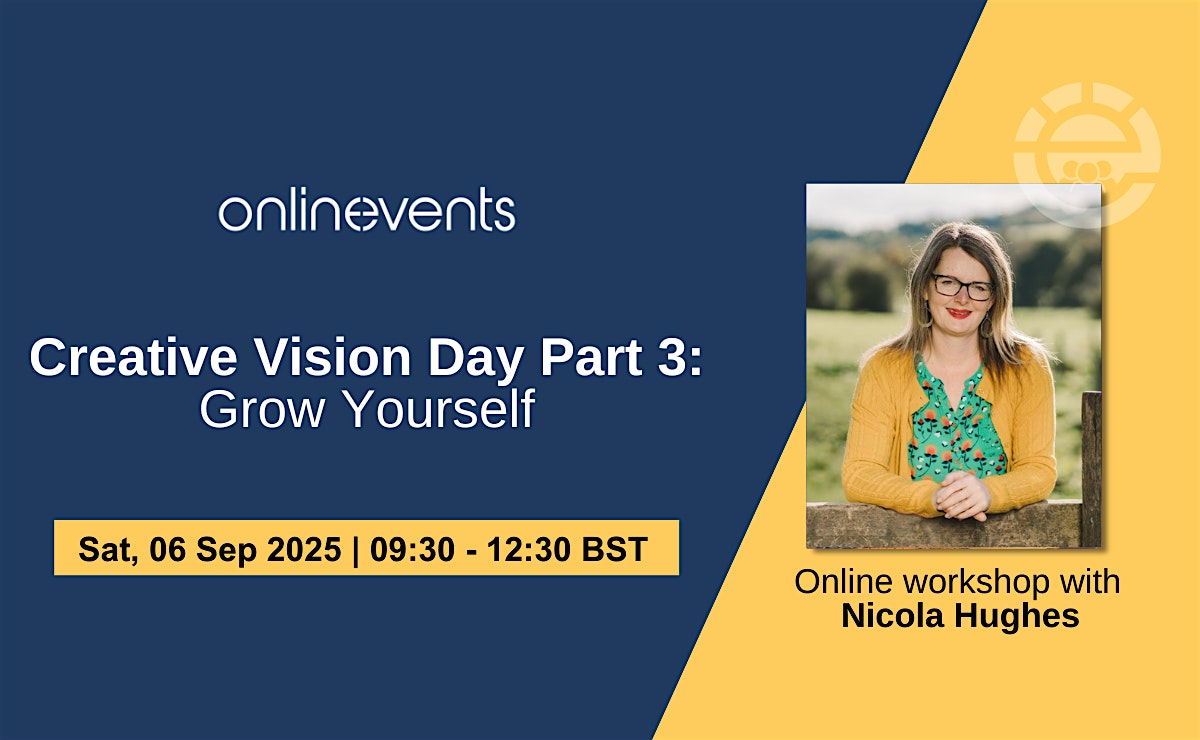 onlinevents

Creative Vision Day Part 3:
Grow Yourself

Sat, 06 Sep 2025 | 09:30 - 12:30 BST

Online workshop with
Nicola Hughes